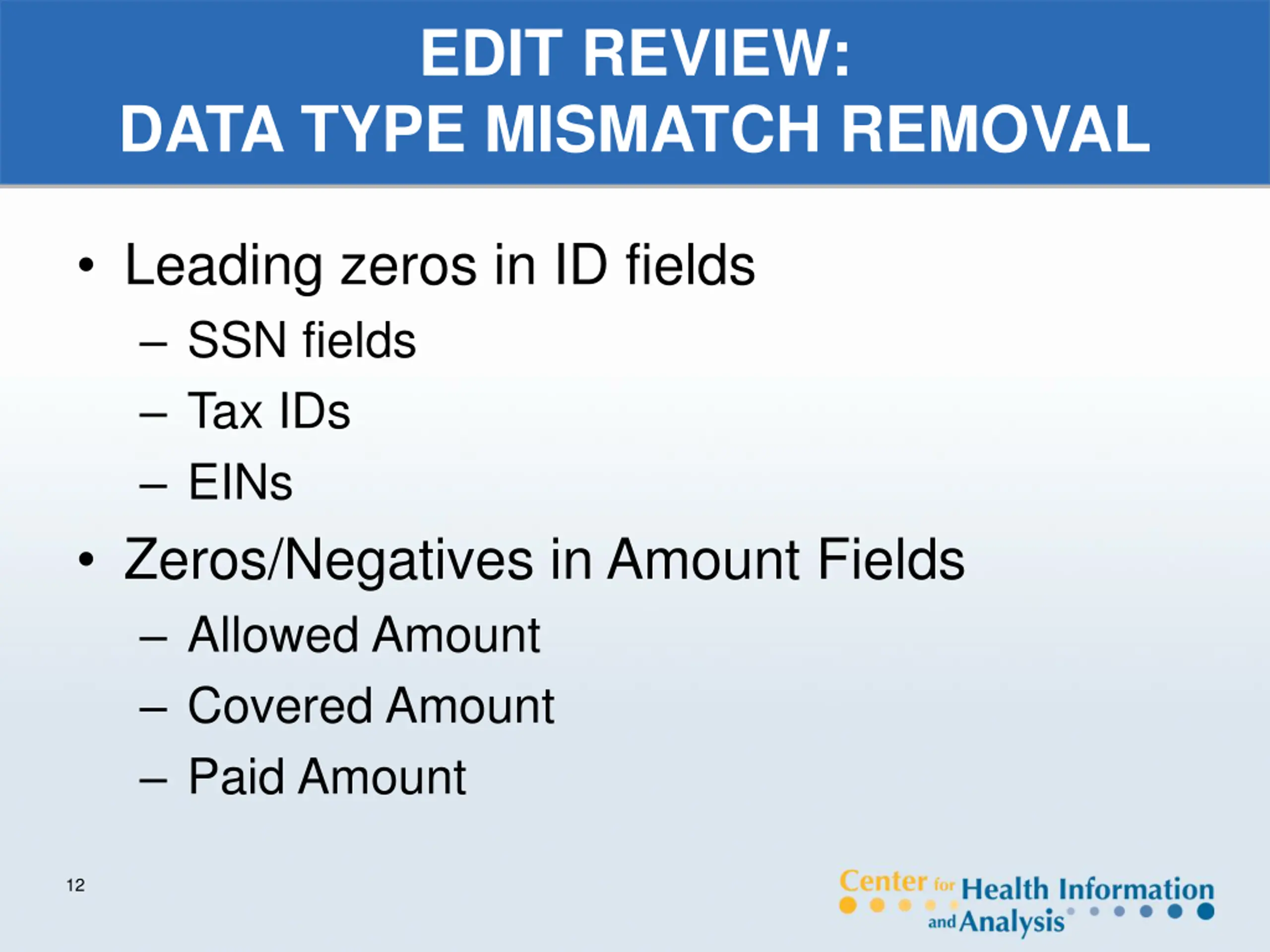 EDIT REVIEW:
DATA TYPE MISMATCH REMOVAL

• Leading zeros in ID fields
– SSN fields
– Tax IDs
– EINs
• Zeros/Negatives in Amount Fields
– Allowed Amount
– Covered Amount
– Paid Amount

12

Center for Health Information and Analysis